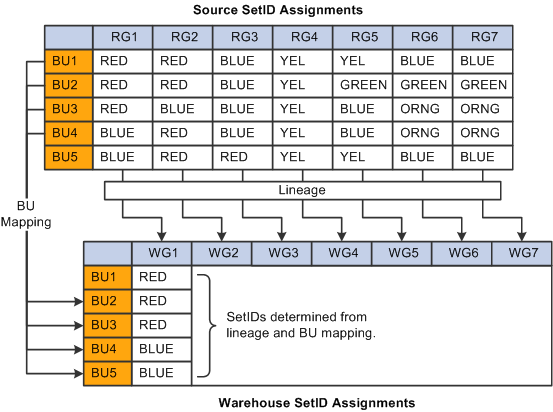 Source SetID Assignments

| | RG1 | RG2 | RG3 | RG4 | RG5 | RG6 | RG7 |
|---|---|---|---|---|---|---|---|
| BU1 | RED | RED | BLUE | YEL | YEL | BLUE | BLUE |
| BU2 | RED | RED | BLUE | YEL | GREEN | GREEN | GREEN |
| BU3 | RED | BLUE | BLUE | YEL | BLUE | ORNG | ORNG |
| BU4 | BLUE | RED | BLUE | YEL | BLUE | ORNG | ORNG |
| BU5 | BLUE | RED | RED | YEL | YEL | BLUE | BLUE |

Lineage

BU Mapping

| | WG1 | WG2 | WG3 | WG4 | WG5 | WG6 | WG7 |
|---|---|---|---|---|---|---|---|
| BU1 | RED | | | | | | |
| BU2 | RED | | | | | | |
| BU3 | RED | | | | | | |
| BU4 | BLUE | | | | | | |
| BU5 | BLUE | | | | | | |

SetIDs determined from lineage and BU mapping.

Warehouse SetID Assignments